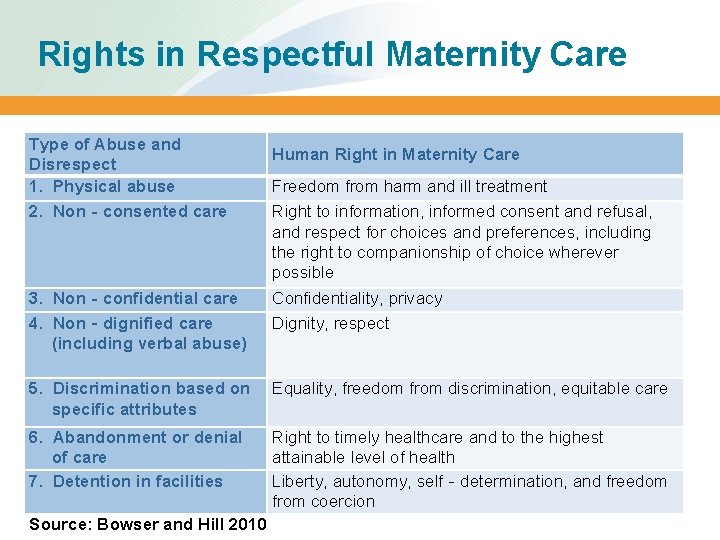 Rights in Respectful Maternity Care

| Type of Abuse and Disrespect | Human Right in Maternity Care |
|---|---|
| 1. Physical abuse | Freedom from harm and ill treatment |
| 2. Non - consented care | Right to information, informed consent and refusal, and respect for choices and preferences, including the right to companionship of choice wherever possible |
| 3. Non - confidential care | Confidentiality, privacy |
| 4. Non - dignified care (including verbal abuse) | Dignity, respect |
| 5. Discrimination based on specific attributes | Equality, freedom from discrimination, equitable care |
| 6. Abandonment or denial of care | Right to timely healthcare and to the highest attainable level of health |
| 7. Detention in facilities | Liberty, autonomy, self - determination, and freedom from coercion |

Source: Bowser and Hill 2010